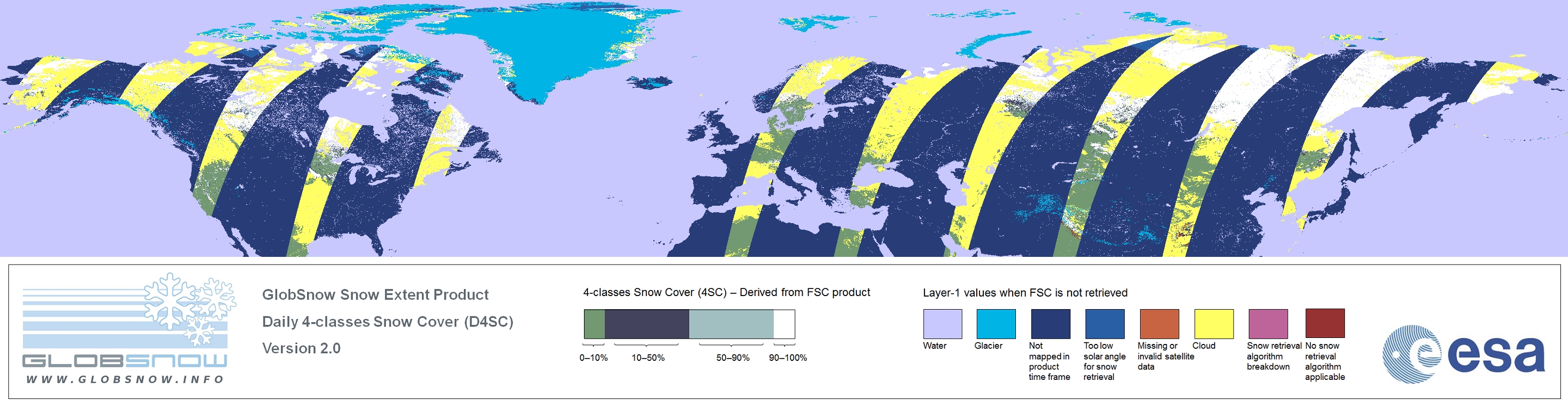 GLOBSNOW
WWW.GLOBSNOW.INFO

GlobSnow Snow Extent Product
Daily 4-classes Snow Cover (D4SC)
Version 2.0

4-classes Snow Cover (4SC) – Derived from FSC product

0–10%
10–50%
50–90%
90–100%

Layer-1 values when FSC is not retrieved

Water
Glacier
Not mapped in product time frame
Too low solar angle for snow retrieval
Missing or invalid satellite data
Cloud
Snow retrieval algorithm breakdown
No snow retrieval algorithm applicable

esa